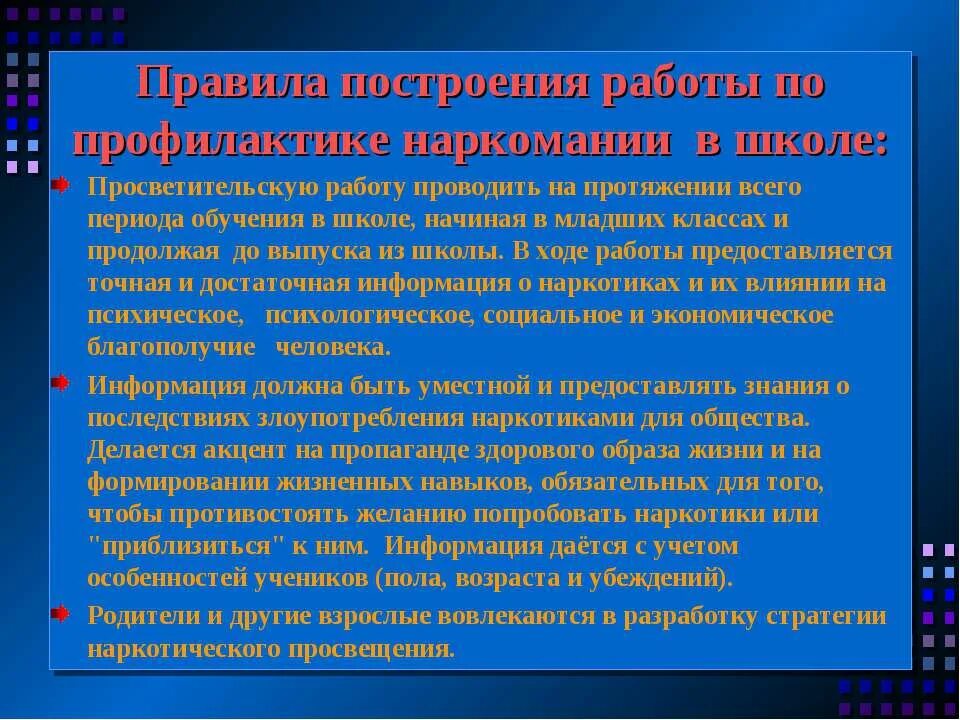 Правила построения работы по профилактике наркомании в школе:

Просветительскую работу проводить на протяжении всего периода обучения в школе, начиная в младших классах и продолжая до выпуска из школы. В ходе работы предоставляется точная и достаточная информация о наркотиках и их влиянии на психическое, психологическое, социальное и экономическое благополучие человека.

Информация должна быть уместной и предоставлять знания о последствиях злоупотребления наркотиками для общества. Делается акцент на пропаганде здорового образа жизни и на формировании жизненных навыков, обязательных для того, чтобы противостоять желанию попробовать наркотики или "приблизиться" к ним. Информация даётся с учетом особенностей учеников (пола, возраста и убеждений).

Родители и другие взрослые вовлекаются в разработку стратегии наркотического просвещения.